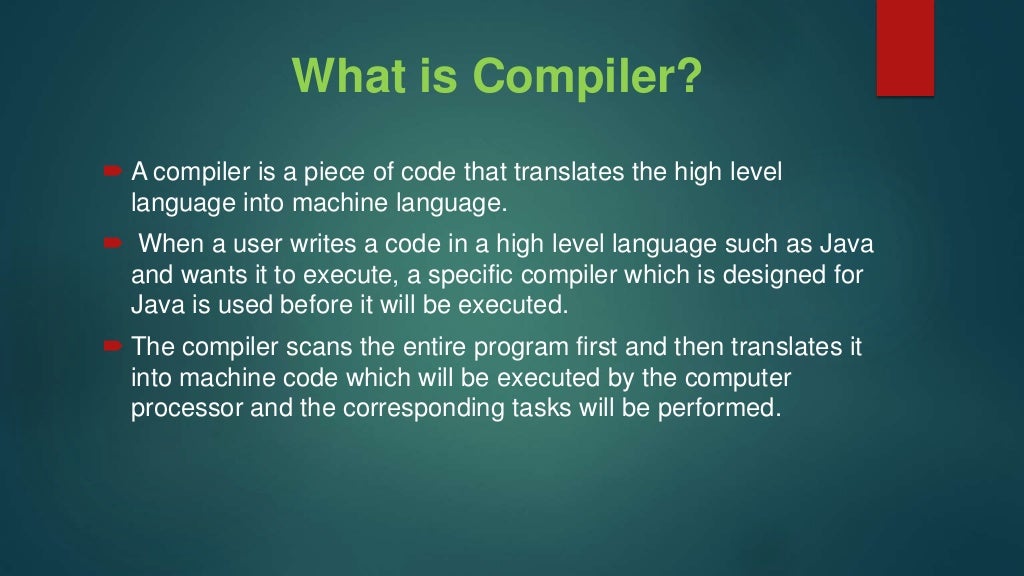 What is Compiler?

A compiler is a piece of code that translates the high level language into machine language.

When a user writes a code in a high level language such as Java and wants it to execute, a specific compiler which is designed for Java is used before it will be executed.

The compiler scans the entire program first and then translates it into machine code which will be executed by the computer processor and the corresponding tasks will be performed.